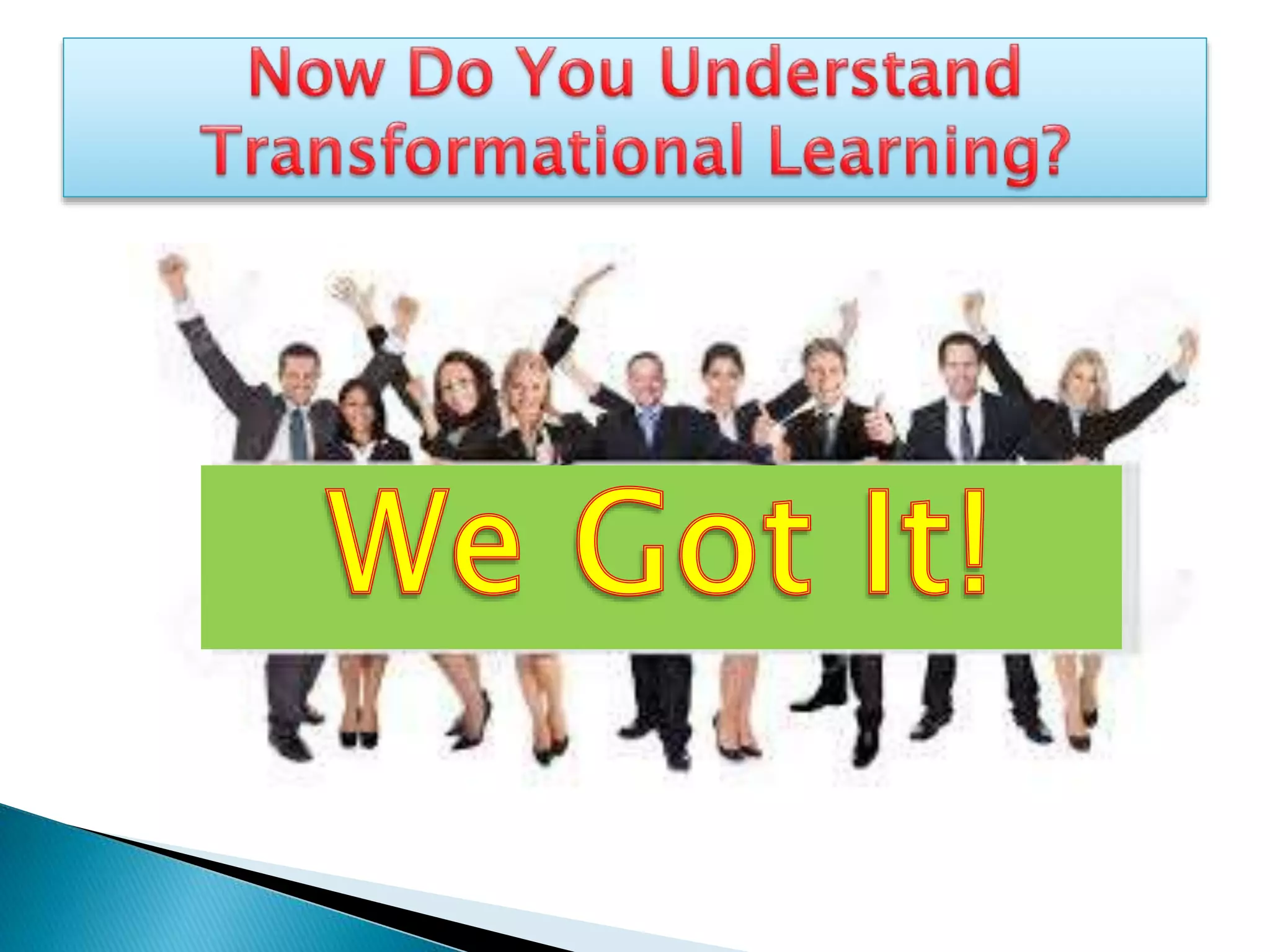 Now Do You Understand Transformational Learning?

We Got It!